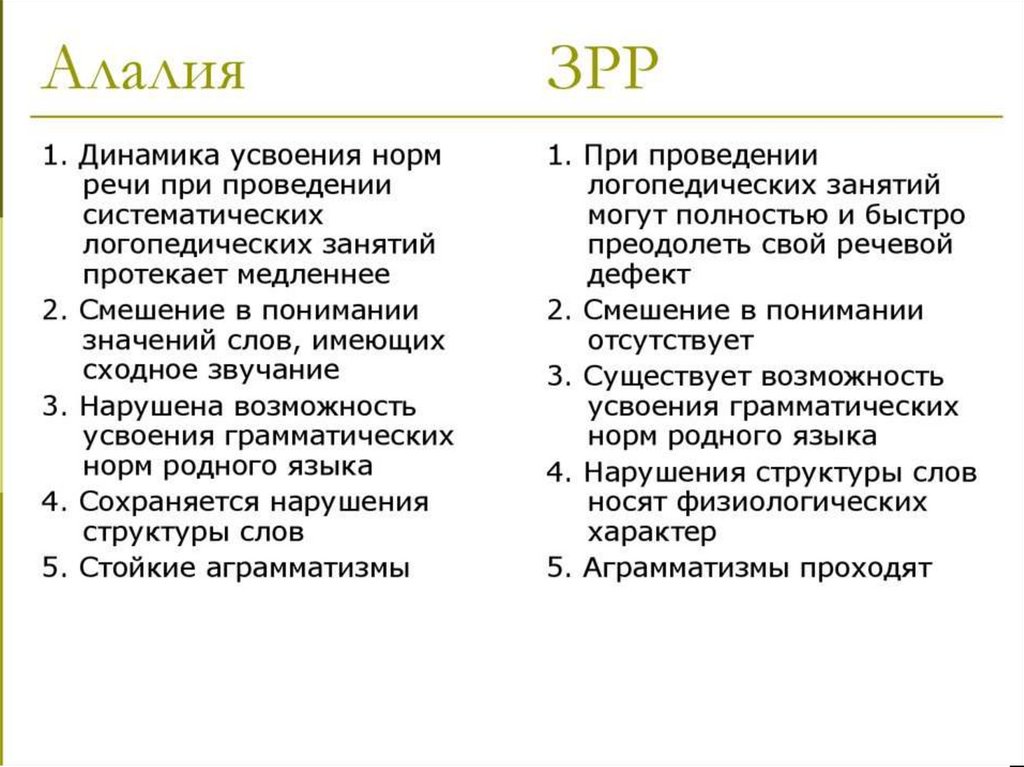 Алалия

1. Динамика усвоения норм речи при проведении систематических логопедических занятий протекает медленнее
2. Смешение в понимании значений слов, имеющих сходное звучание
3. Нарушена возможность усвоения грамматических норм родного языка
4. Сохраняется нарушения структуры слов
5. Стойкие аграмматизмы

ЗРР

1. При проведении логопедических занятий могут полностью и быстро преодолеть свой речевой дефект
2. Смешение в понимании отсутствует
3. Существует возможность усвоения грамматических норм родного языка
4. Нарушения структуры слов носят физиологических характер
5. Аграмматизмы проходят